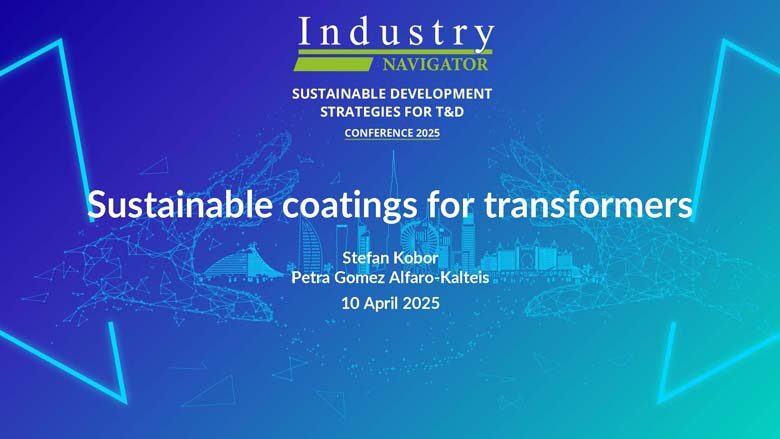 Industry
NAVIGATOR

SUSTAINABLE DEVELOPMENT STRATEGIES FOR T&D

CONFERENCE 2025

Sustainable coatings for transformers

Stefan Kobor
Petra Gomez Alfaro-Kalteis
10 April 2025